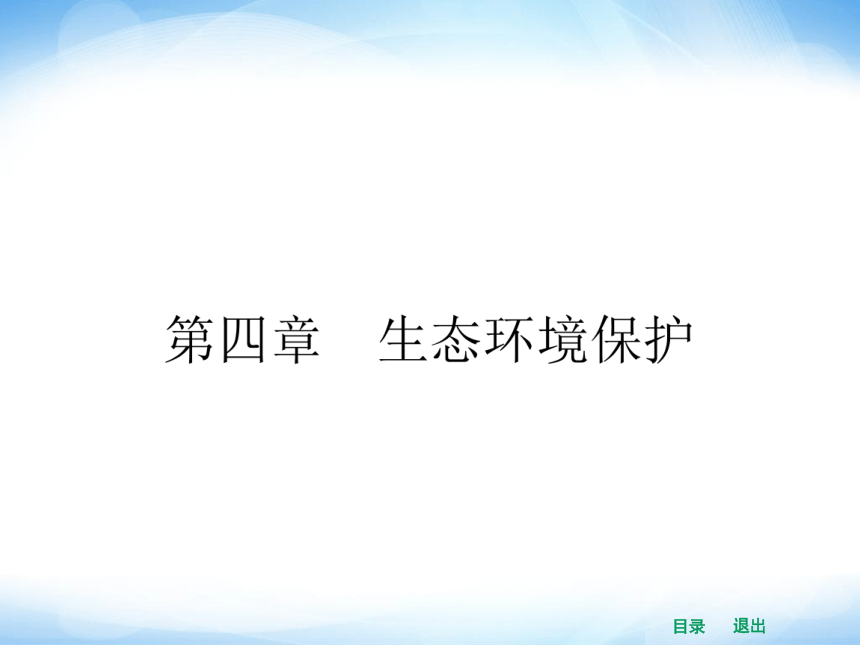 第四章　生态环境保护

目录　退出